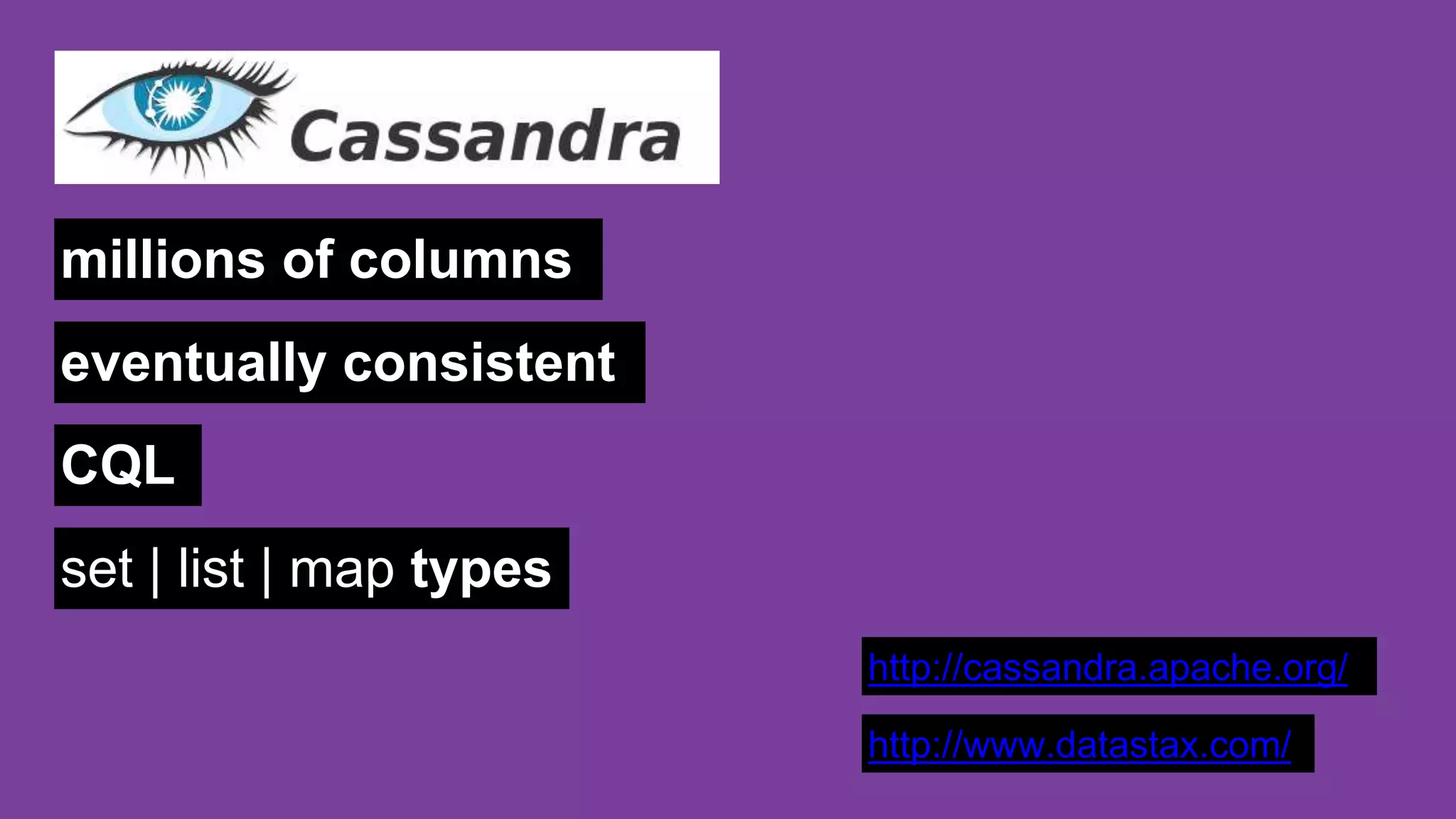 Cassandra

millions of columns

eventually consistent

CQL

set | list | map types

http://cassandra.apache.org/

http://www.datastax.com/